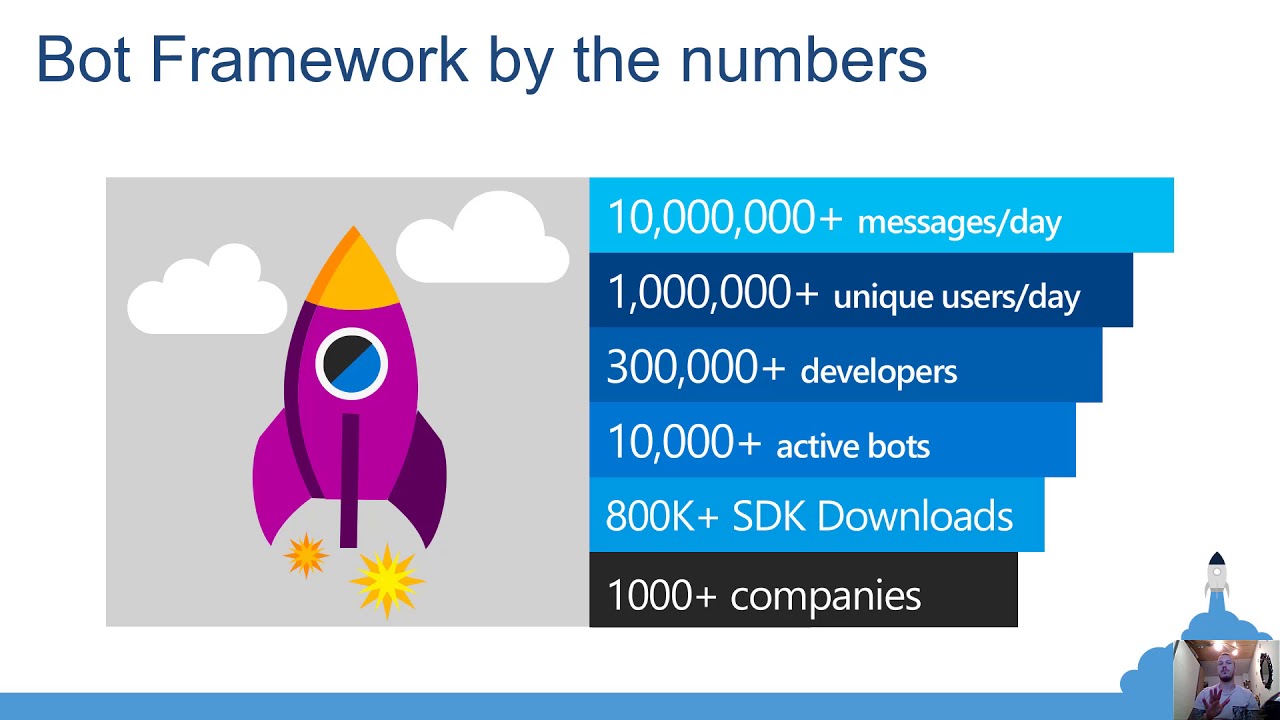 Bot Framework by the numbers

10,000,000+ messages/day

1,000,000+ unique users/day

300,000+ developers

10,000+ active bots

800K+ SDK Downloads

1000+ companies